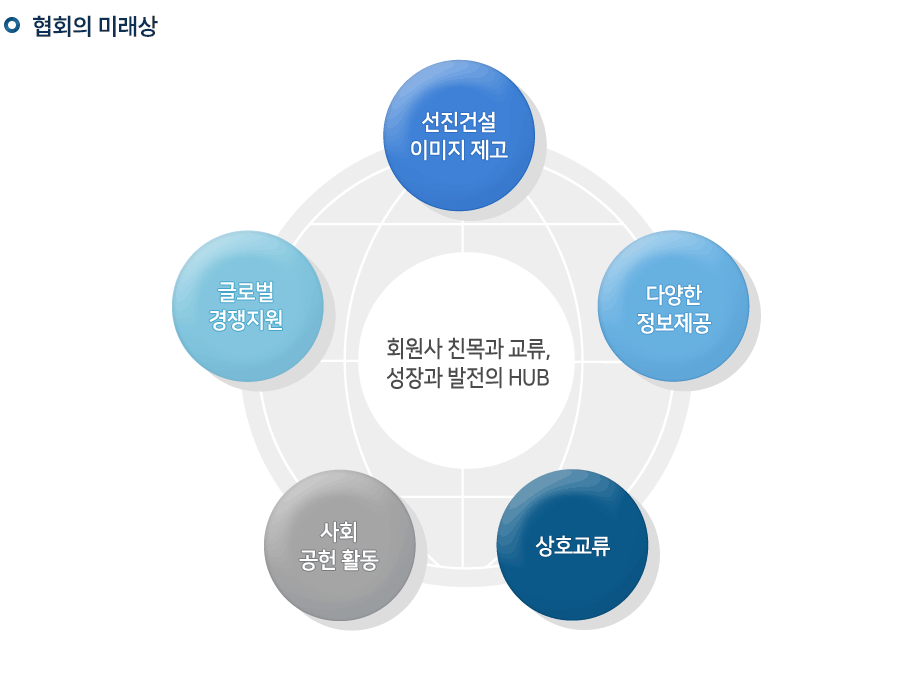 협회의 미래상

선진건설
이미지 제고

글로벌
경쟁지원

다양한
정보제공

회원사 친목과 교류,
성장과 발전의 HUB

사회
공헌 활동

상호교류